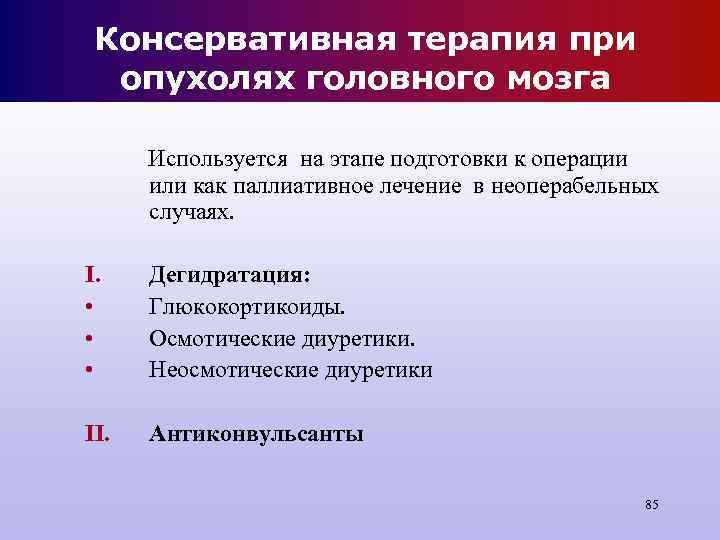 Консервативная терапия при опухолях головного мозга

Используется на этапе подготовки к операции или как паллиативное лечение в неоперабельных случаях.

I. Дегидратация:
• Глюкокортикоиды.
• Осмотические диуретики.
• Неосмотические диуретики

II. Антиконвульсанты

85